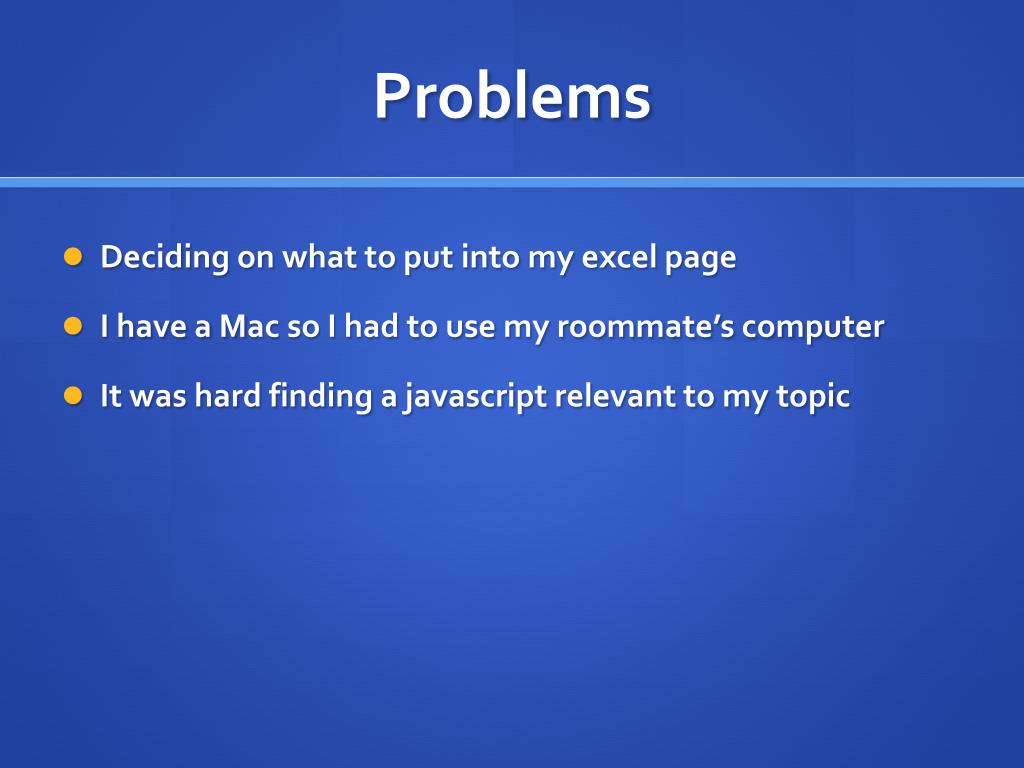 Problems

- Deciding on what to put into my excel page
- I have a Mac so I had to use my roommate’s computer
- It was hard finding a javascript relevant to my topic